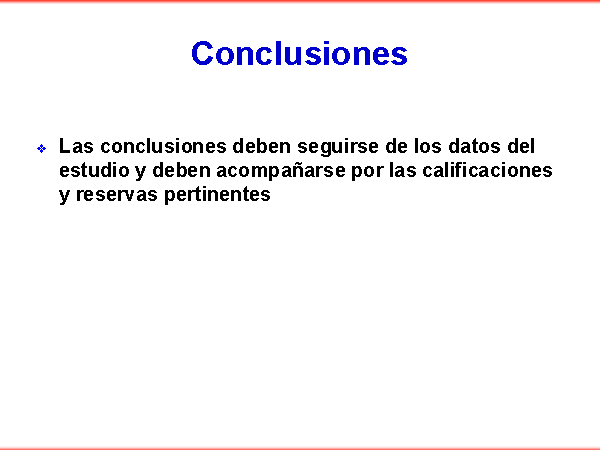 Conclusiones

Las conclusiones deben seguirse de los datos del estudio y deben acompañarse por las calificaciones y reservas pertinentes